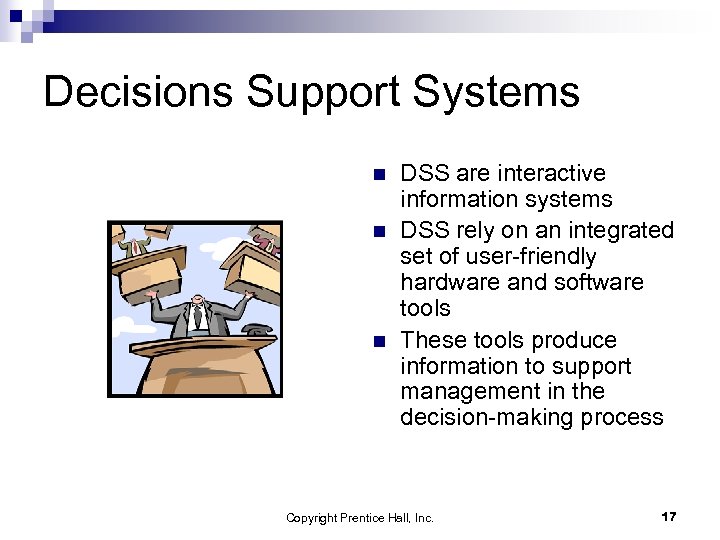 Decisions Support Systems

- DSS are interactive information systems
- DSS rely on an integrated set of user-friendly hardware and software tools
- These tools produce information to support management in the decision-making process

Copyright Prentice Hall, Inc.

17